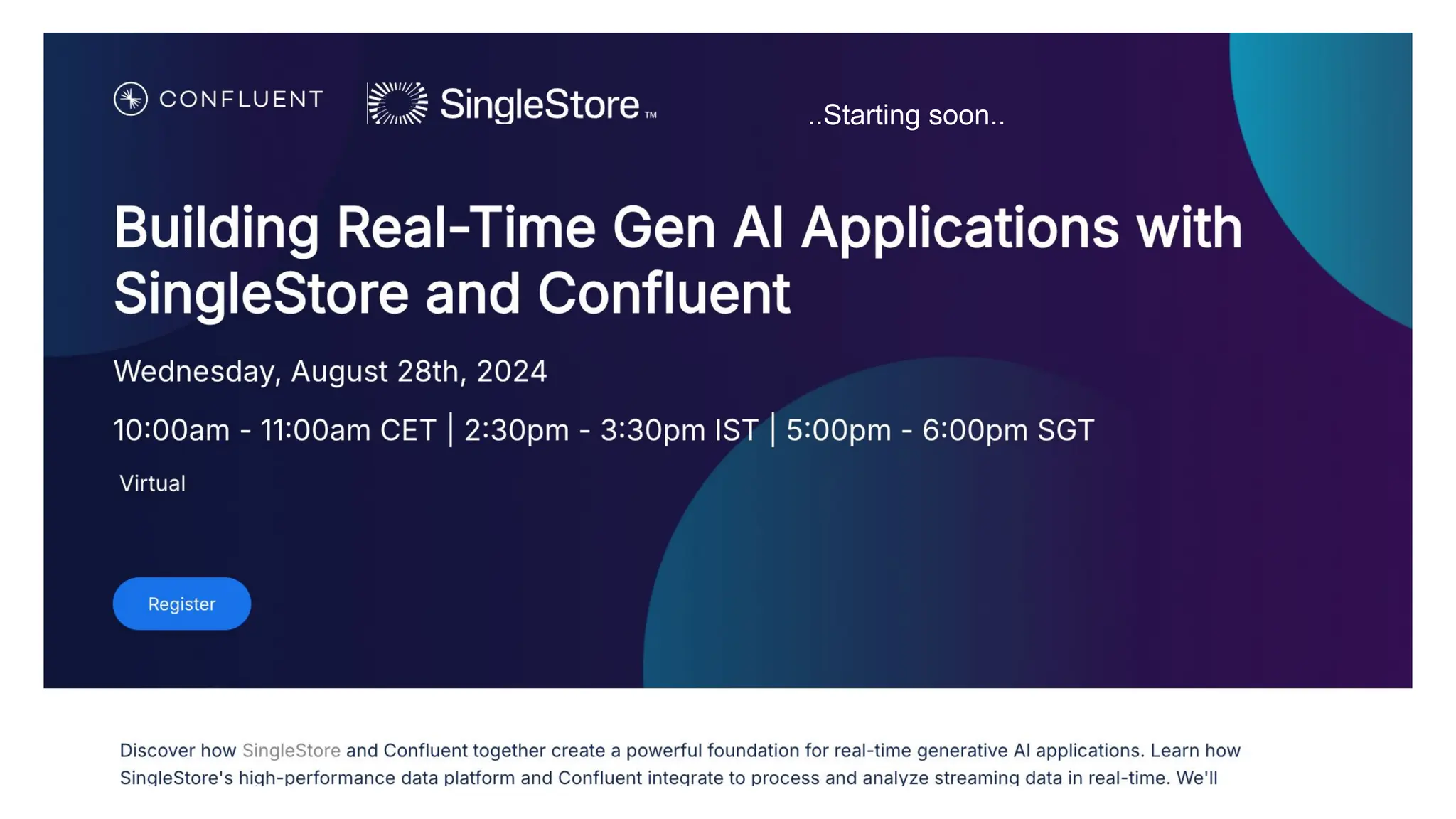 CONFLUENT SingleStore™

..Starting soon..

Building Real-Time Gen AI Applications with SingleStore and Confluent

Wednesday, August 28th, 2024

10:00am - 11:00am CET | 2:30pm - 3:30pm IST | 5:00pm - 6:00pm SGT

Virtual

Register

Discover how SingleStore and Confluent together create a powerful foundation for real-time generative AI applications. Learn how SingleStore's high-performance data platform and Confluent integrate to process and analyze streaming data in real-time. We'll